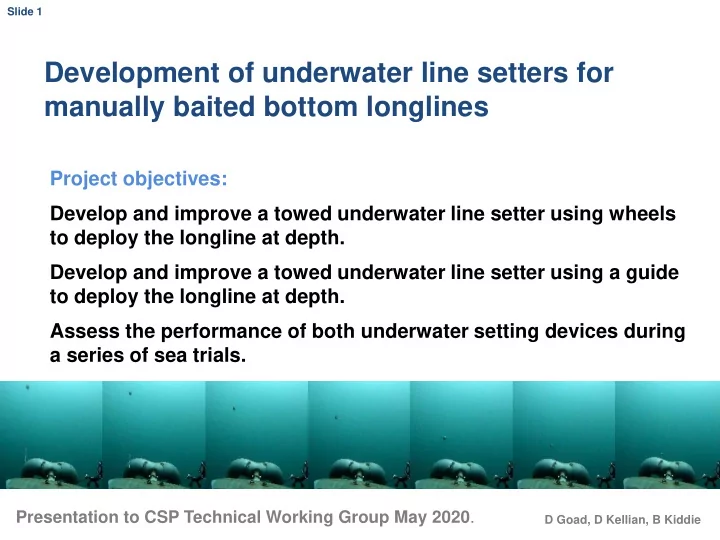 Slide 1

Development of underwater line setters for manually baited bottom longlines

Project objectives:

Develop and improve a towed underwater line setter using wheels to deploy the longline at depth.

Develop and improve a towed underwater line setter using a guide to deploy the longline at depth.

Assess the performance of both underwater setting devices during a series of sea trials.

Presentation to CSP Technical Working Group May 2020.

D Goad, D Kellian, B Kiddie